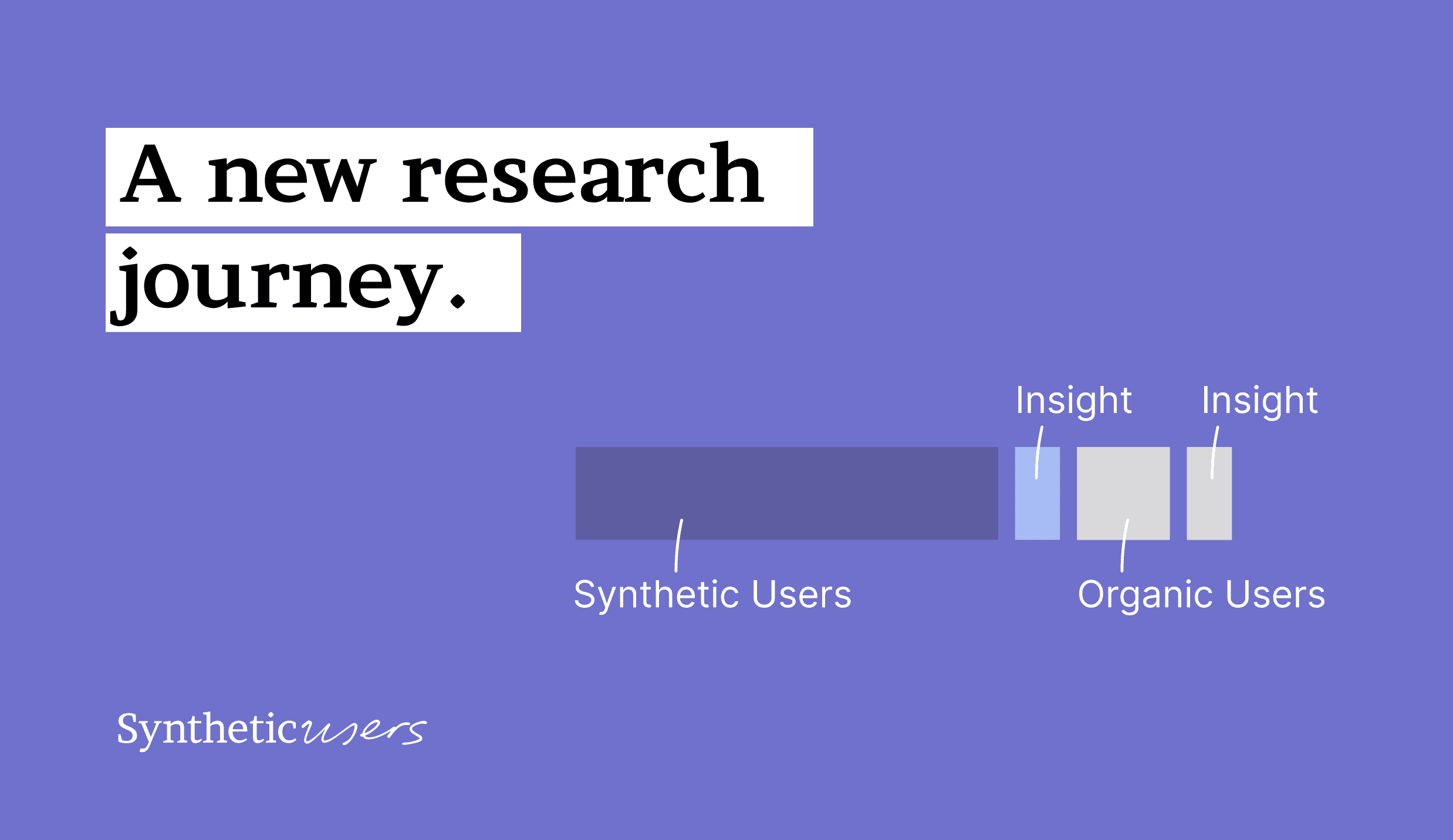 A new research journey.

Insight

Insight

Synthetic Users

Organic Users

Syntheticusers